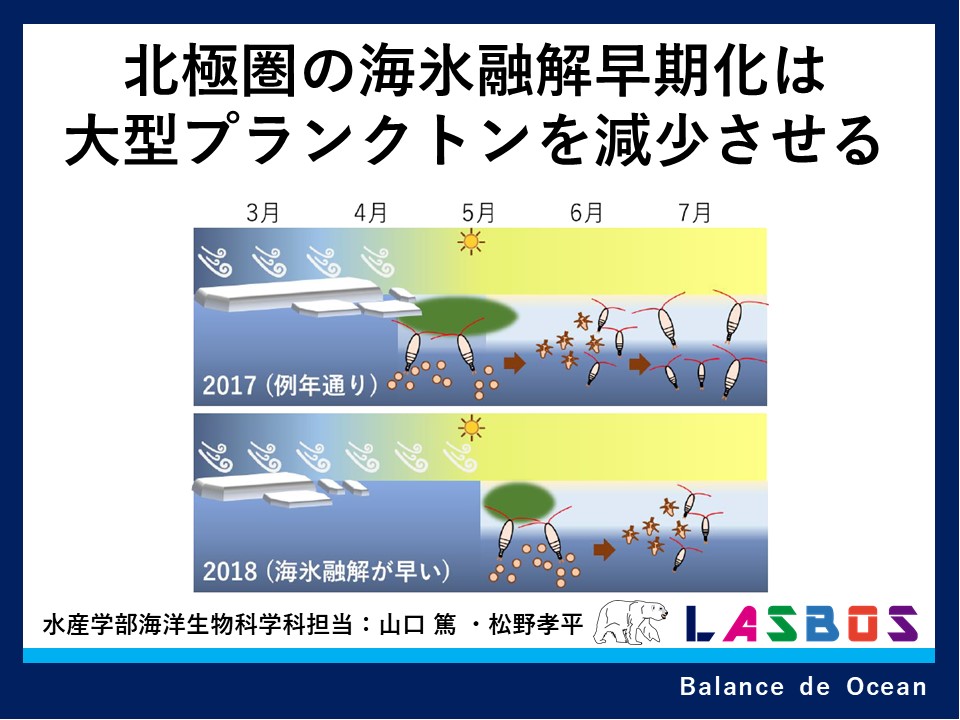 北極圏の海氷融解早期化は
大型プランクトンを減少させる

3月 4月 5月 6月 7月

2017 (例年通り)

2018 (海氷融解が早い)

水産学部海洋生物科学科担当：山口 篤 ・松野孝平

LASBOS

Balance de Ocean